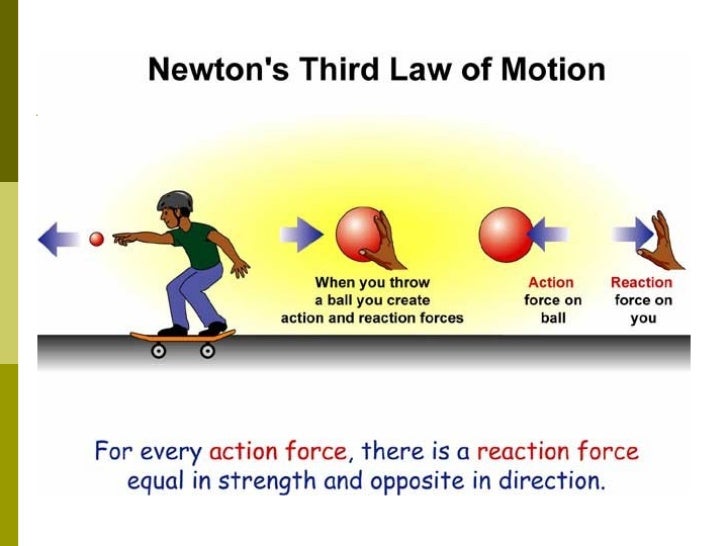 Newton's Third Law of Motion

When you throw a ball you create action and reaction forces

Action force on ball

Reaction force on you

For every action force, there is a reaction force equal in strength and opposite in direction.